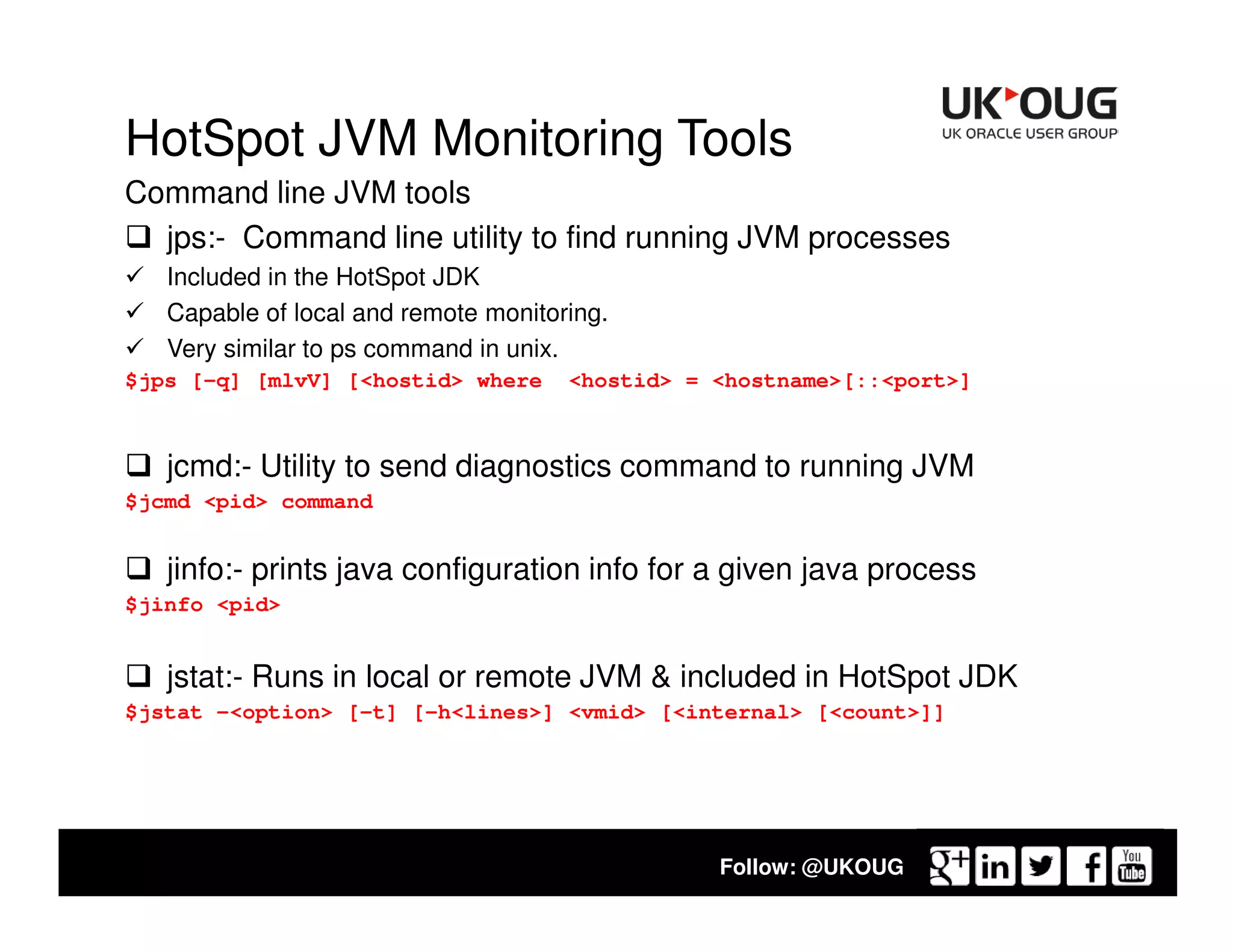 UK OUG
UK ORACLE USER GROUP

HotSpot JVM Monitoring Tools

Command line JVM tools

❑ jps:- Command line utility to find running JVM processes

✓ Included in the HotSpot JDK

✓ Capable of local and remote monitoring.

✓ Very similar to ps command in unix.

$jps [-q] [mlvV] [<hostid> where <hostid> = <hostname>[::<port>]

❑ jcmd:- Utility to send diagnostics command to running JVM

$jcmd <pid> command

❑ jinfo:- prints java configuration info for a given java process

$jinfo <pid>

❑ jstat:- Runs in local or remote JVM & included in HotSpot JDK

$jstat -<option> [-t] [-h<lines>] <vmid> [<internal> [<count>]]

Follow: @UKOUG

g+ in f You Tube